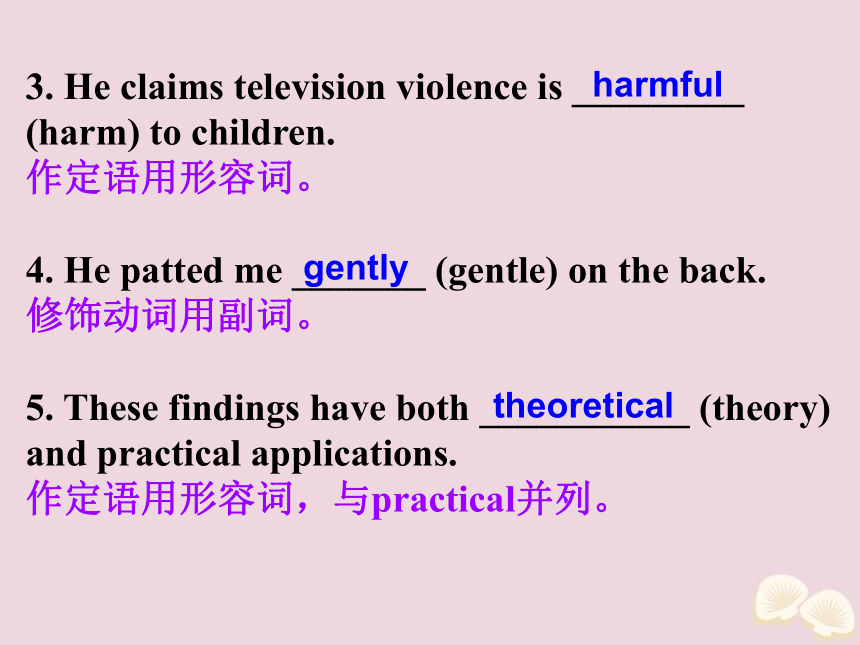 3. He claims television violence is harmful (harm) to children.
作定语用形容词。

4. He patted me gently (gentle) on the back.
修饰动词用副词。

5. These findings have both theoretical (theory) and practical applications.
作定语用形容词，与practical并列。